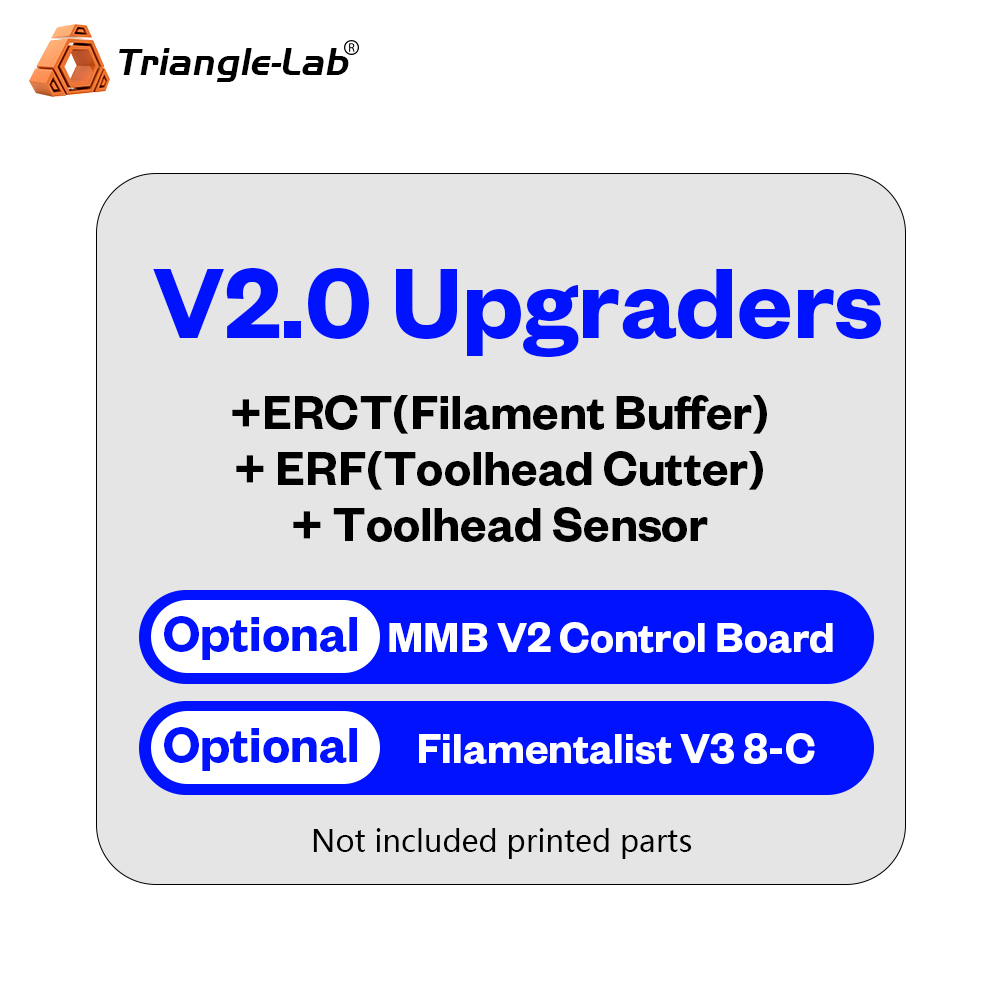 Triangle-Lab®

V2.0 Upgraders

+ERCT(Filament Buffer)
+ ERF(Toolhead Cutter)
+ Toolhead Sensor

Optional MMB V2 Control Board

Optional Filamentalist V3 8-C

Not included printed parts